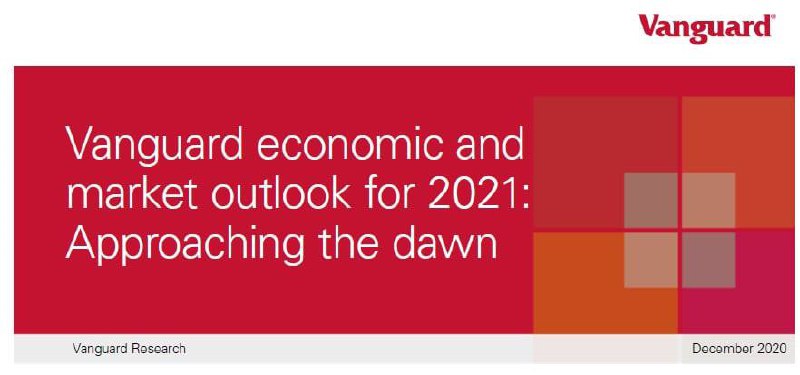 Vanguard®

Vanguard economic and market outlook for 2021: Approaching the dawn

Vanguard Research

December 2020